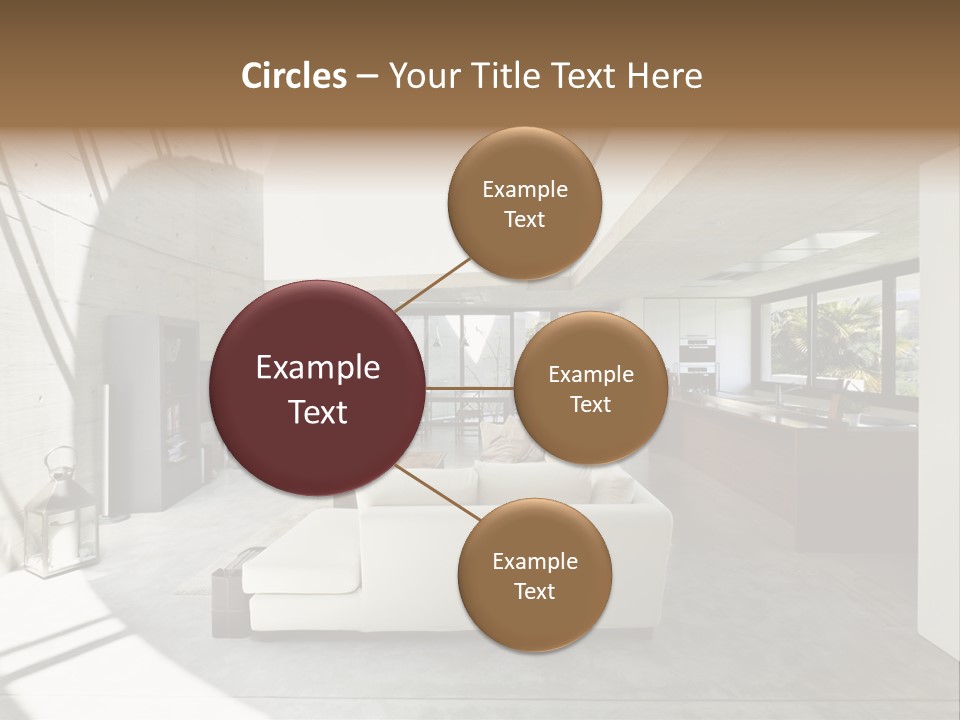 Circles – Your Title Text Here

Example Text

Example Text

Example Text

Example Text